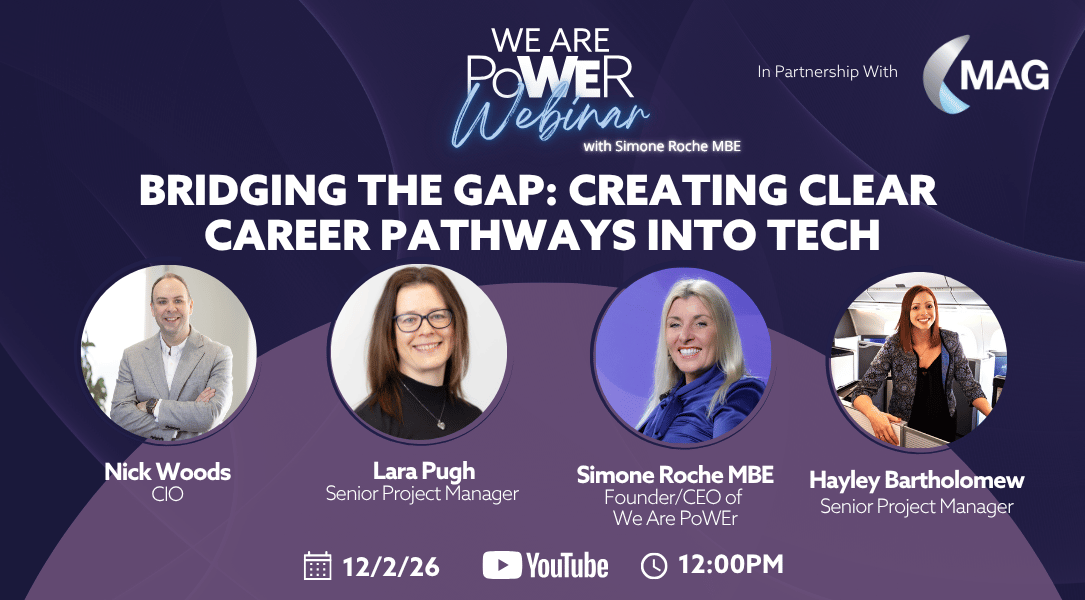 WE ARE PoWEr Webinar
with Simone Roche MBE

In Partnership With MAG

BRIDGING THE GAP: CREATING CLEAR CAREER PATHWAYS INTO TECH

Nick Woods
CIO

Lara Pugh
Senior Project Manager

Simone Roche MBE
Founder/CEO of We Are PoWEr

Hayley Bartholomew
Senior Project Manager

12/2/26 YouTube 12:00PM